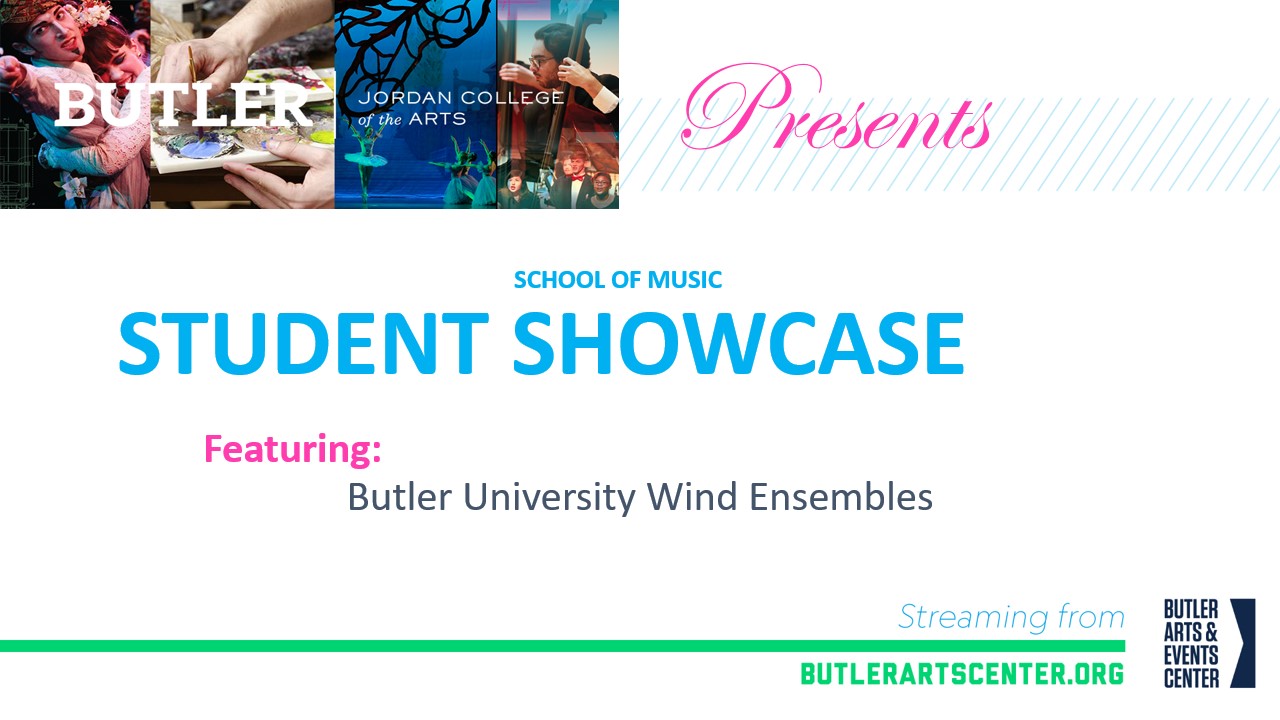 BUTLER
JORDAN COLLEGE of the ARTS

Presents

SCHOOL OF MUSIC
STUDENT SHOWCASE

Featuring:
Butler University Wind Ensembles

Streaming from
BUTLERARTSCENTER.ORG

BUTLER ARTS & EVENTS CENTER